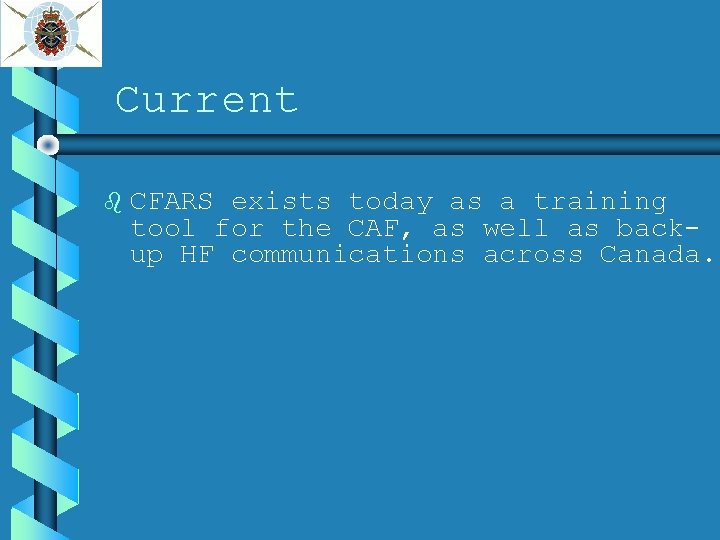 Current

CFARS exists today as a training tool for the CAF, as well as back-up HF communications across Canada.